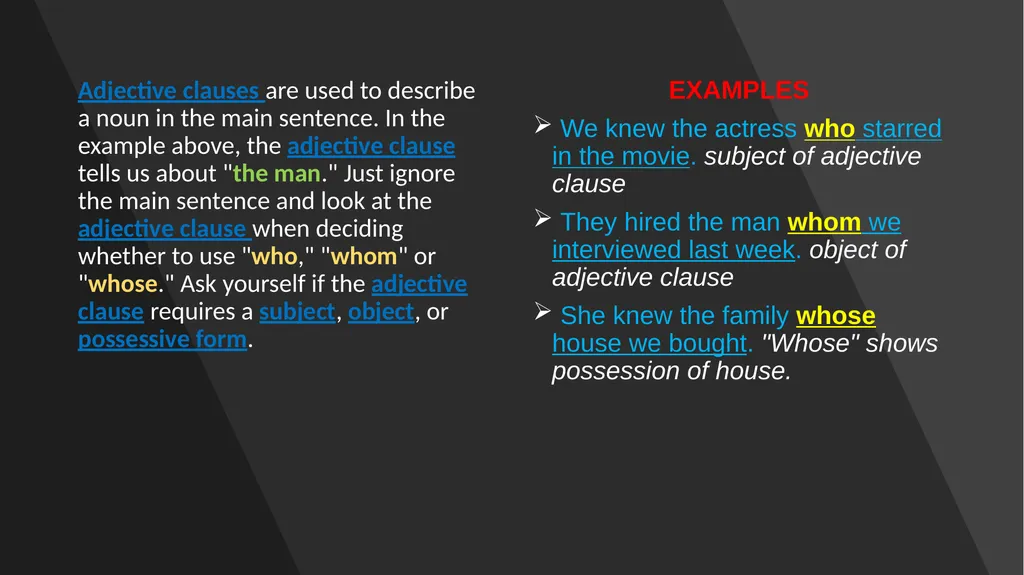 Adjective clauses are used to describe a noun in the main sentence. In the example above, the adjective clause tells us about "the man." Just ignore the main sentence and look at the adjective clause when deciding whether to use "who," "whom" or "whose." Ask yourself if the adjective clause requires a subject, object, or possessive form.

EXAMPLES

➢ We knew the actress who starred in the movie. subject of adjective clause

➢ They hired the man whom we interviewed last week. object of adjective clause

➢ She knew the family whose house we bought. "Whose" shows possession of house.